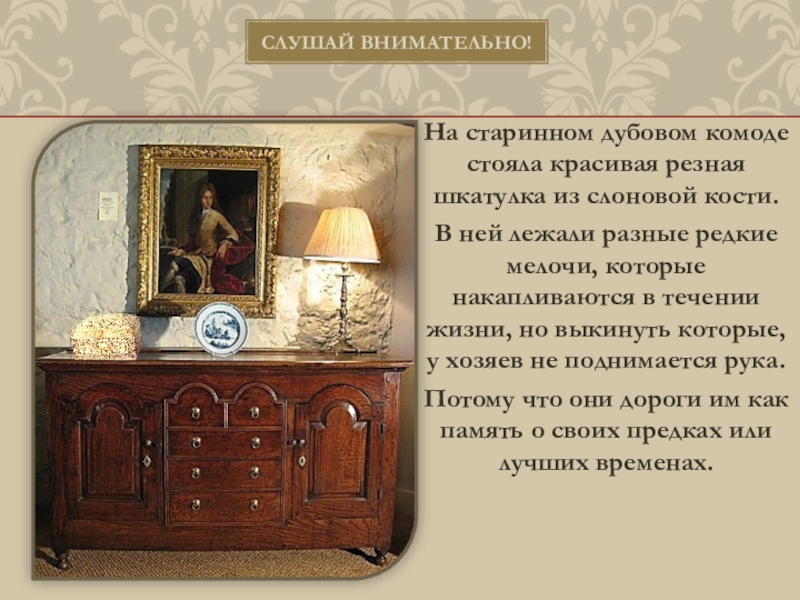 СЛУШАЙ ВНИМАТЕЛЬНО!

На старинном дубовом комоде стояла красивая резная шкатулка из слоновой кости.

В ней лежали разные редкие мелочи, которые накапливаются в течении жизни, но выкинуть которые, у хозяев не поднимается рука.

Потому что они дороги им как память о своих предках или лучших временах.